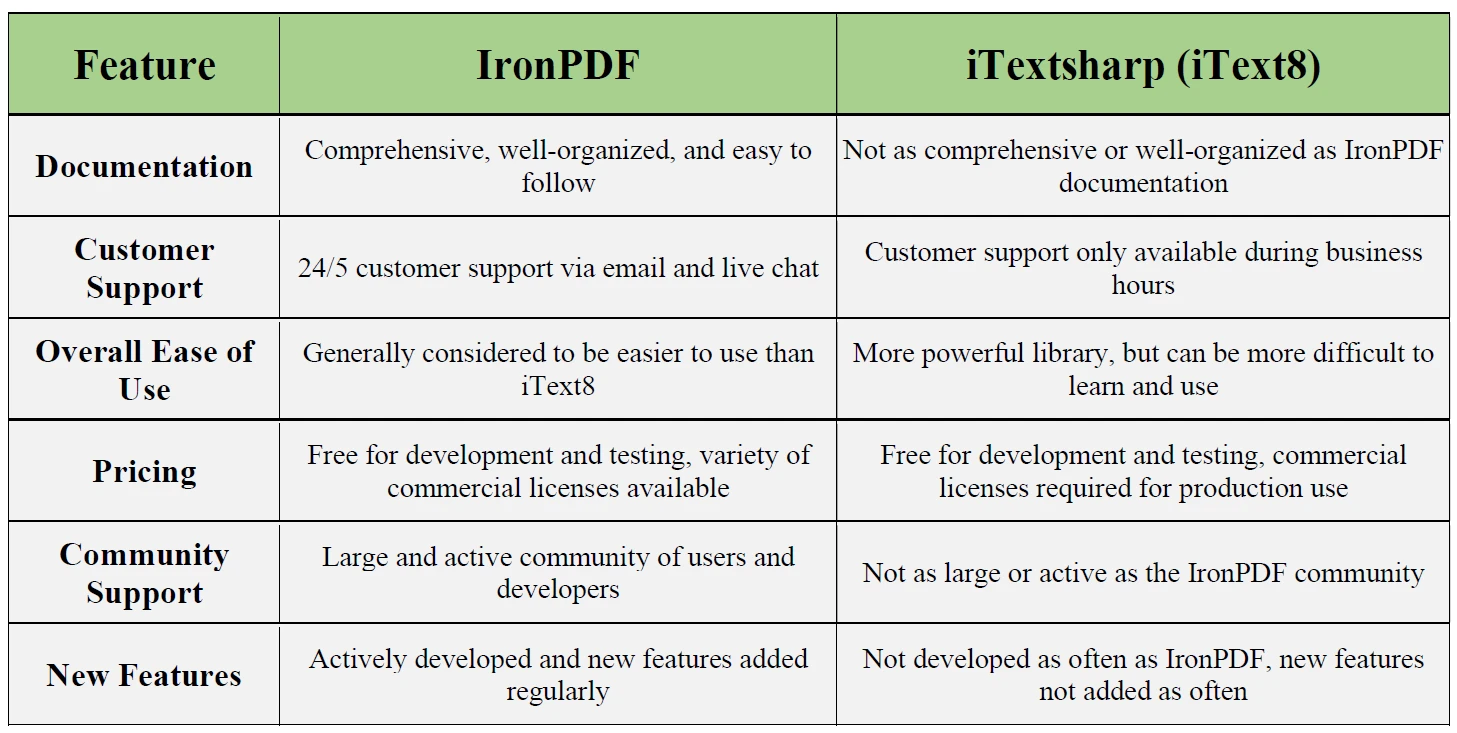 | Feature | IronPDF | iTextsharp (iText8) |
|---|---|---|
| Documentation | Comprehensive, well-organized, and easy to follow | Not as comprehensive or well-organized as IronPDF documentation |
| Customer Support | 24/5 customer support via email and live chat | Customer support only available during business hours |
| Overall Ease of Use | Generally considered to be easier to use than iText8 | More powerful library, but can be more difficult to learn and use |
| Pricing | Free for development and testing, variety of commercial licenses available | Free for development and testing, commercial licenses required for production use |
| Community Support | Large and active community of users and developers | Not as large or active as the IronPDF community |
| New Features | Actively developed and new features added regularly | Not developed as often as IronPDF, new features not added as often |